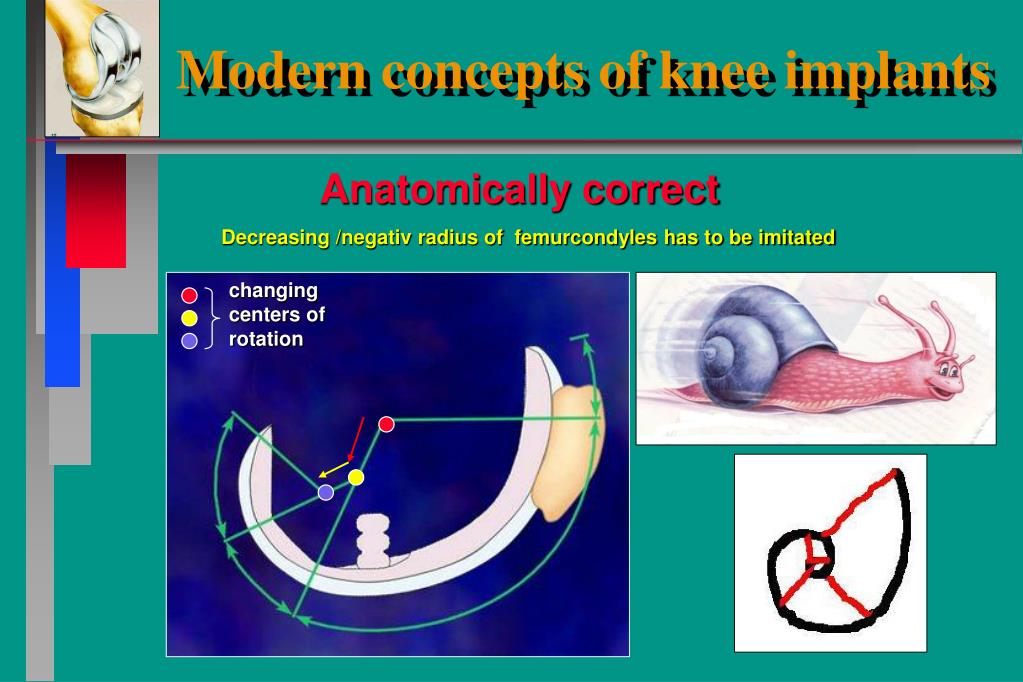 Modern concepts of knee implants

Anatomically correct

Decreasing /negativ radius of femurcondyles has to be imitated

changing centers of rotation